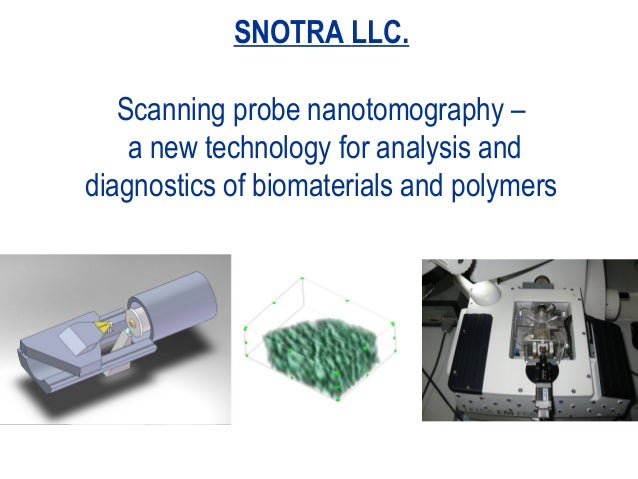 SNOTRA LLC.

Scanning probe nanotomography – a new technology for analysis and diagnostics of biomaterials and polymers